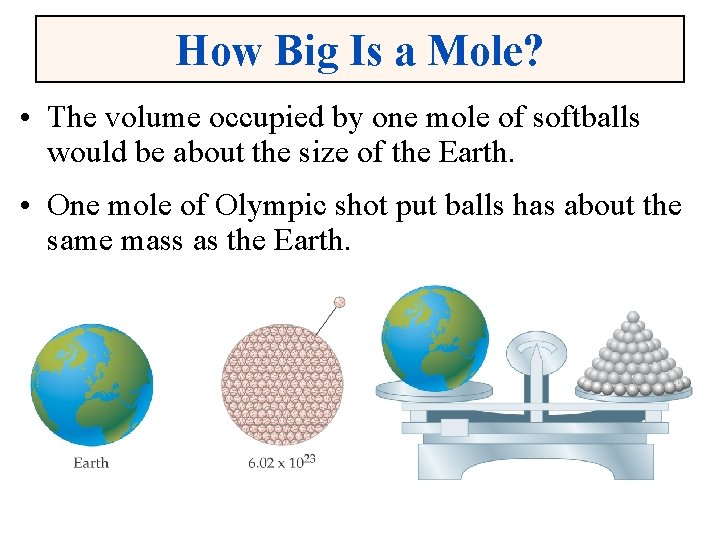 How Big Is a Mole?

• The volume occupied by one mole of softballs would be about the size of the Earth.

• One mole of Olympic shot put balls has about the same mass as the Earth.

Earth

$6.02 \times 10^{23}$